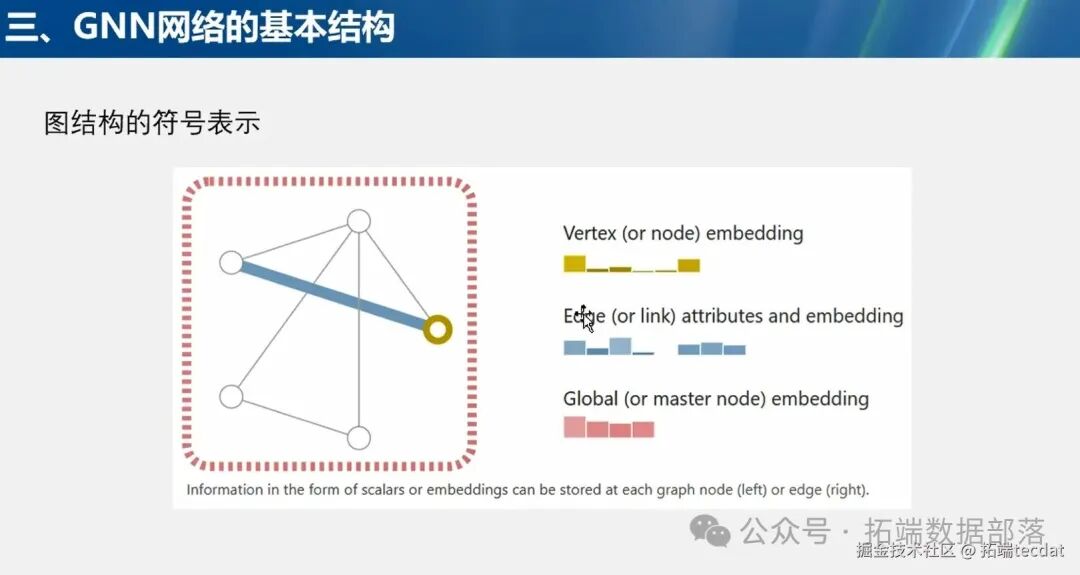 三、GNN网络的基本结构

图结构的符号表示

Vertex (or node) embedding

Edge (or link) attributes and embedding

Global (or master node) embedding

Information in the form of scalars or embeddings can be stored at each graph node (left) or edge (right).

公众号 · 拓端数据部落

掘金技术社区 @ 拓端tecdat